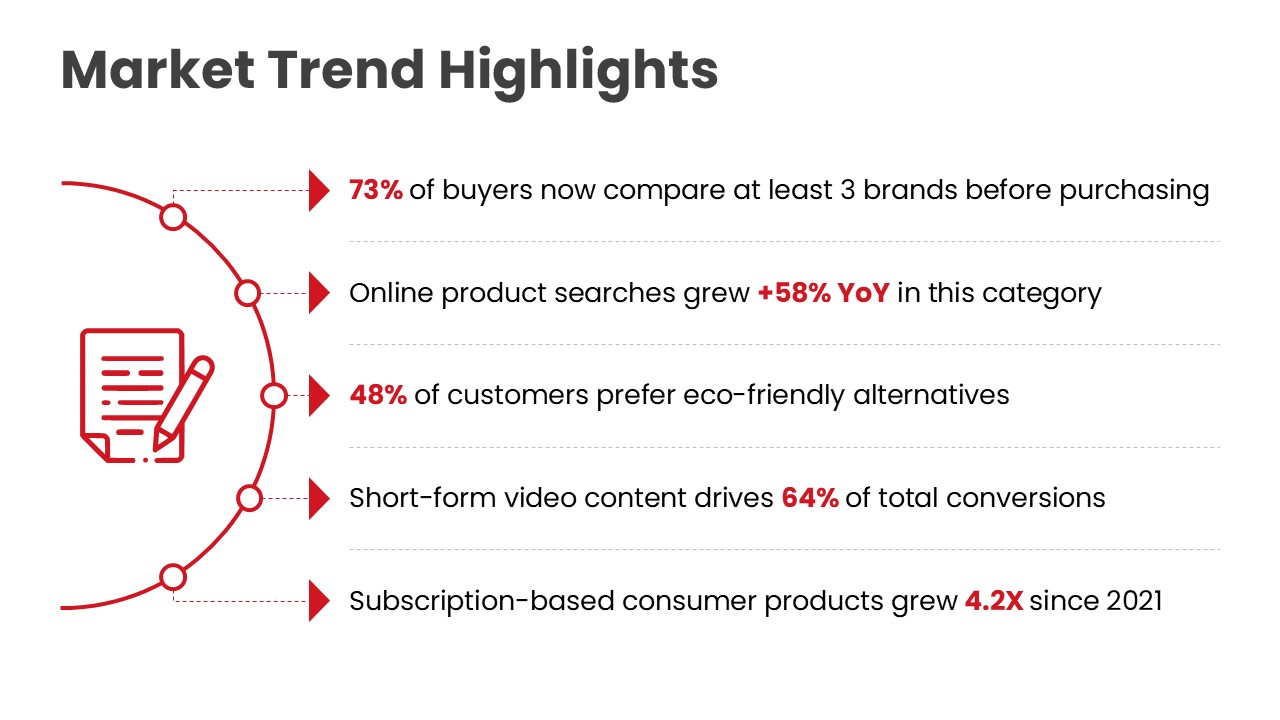 Market Trend Highlights

73% of buyers now compare at least 3 brands before purchasing

Online product searches grew +58% YoY in this category

48% of customers prefer eco-friendly alternatives

Short-form video content drives 64% of total conversions

Subscription-based consumer products grew 4.2X since 2021